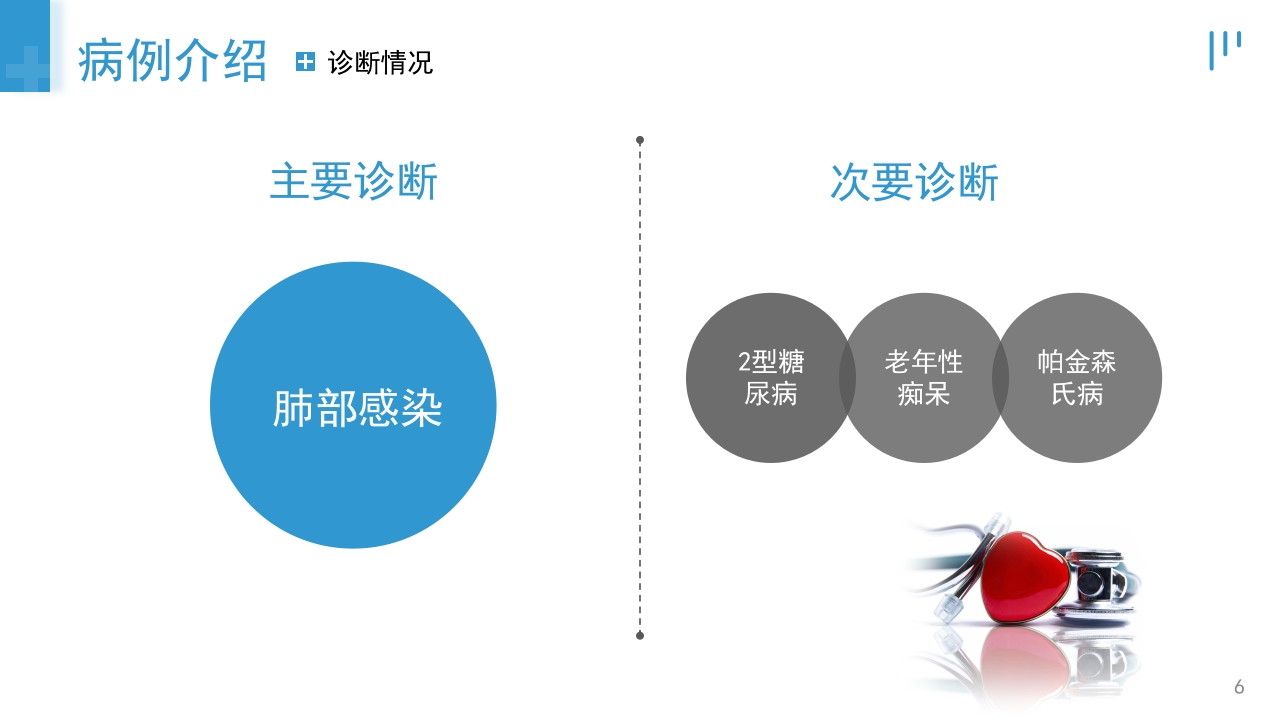 病例介绍 诊断情况

主要诊断

肺部感染

次要诊断

2型糖尿病

老年性痴呆

帕金森氏病

6